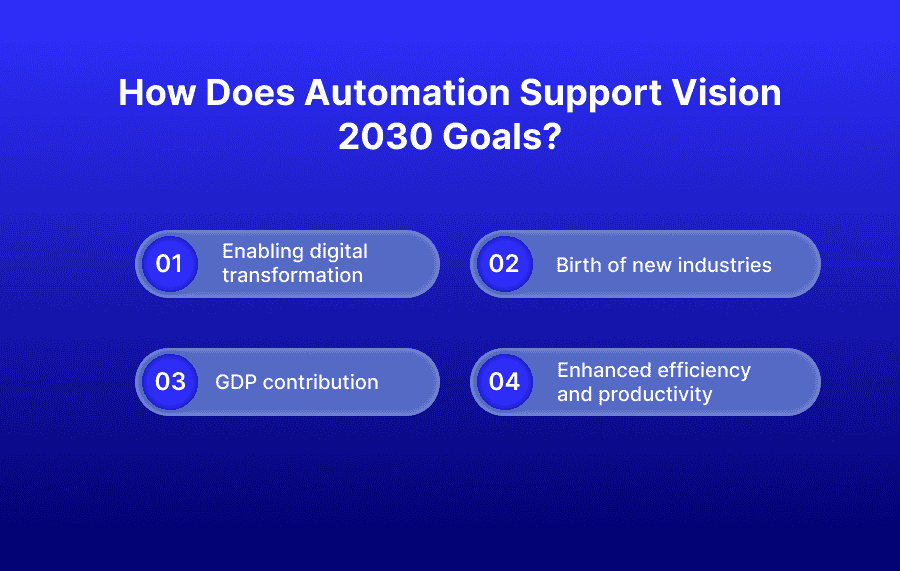 How Does Automation Support Vision 2030 Goals?

01 Enabling digital transformation

02 Birth of new industries

03 GDP contribution

04 Enhanced efficiency and productivity